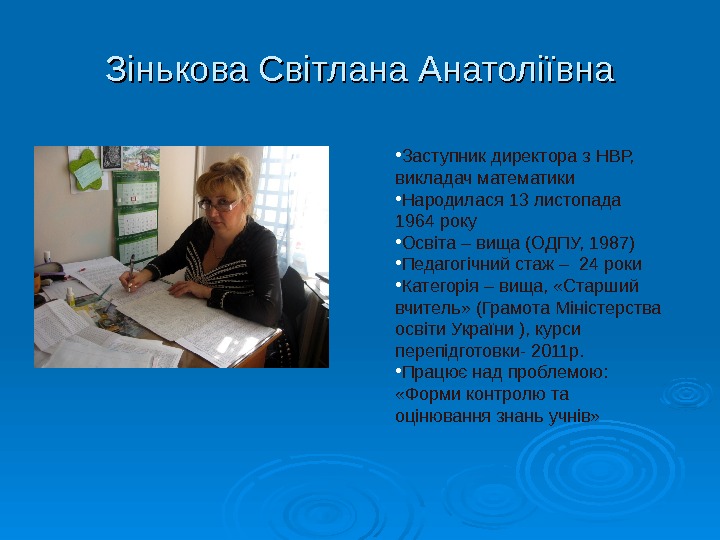 Зінькова Світлана Анатоліївна

•Заступник директора з НВР, викладач математики
•Народилася 13 листопада 1964 року
•Освіта – вища (ОДПУ, 1987)
•Педагогічний стаж – 24 роки
•Категорія – вища, «Старший вчитель» (Грамота Міністерства освіти України ), курси перепідготовки- 2011р.
•Працює над проблемою: «Форми контролю та оцінювання знань учнів»